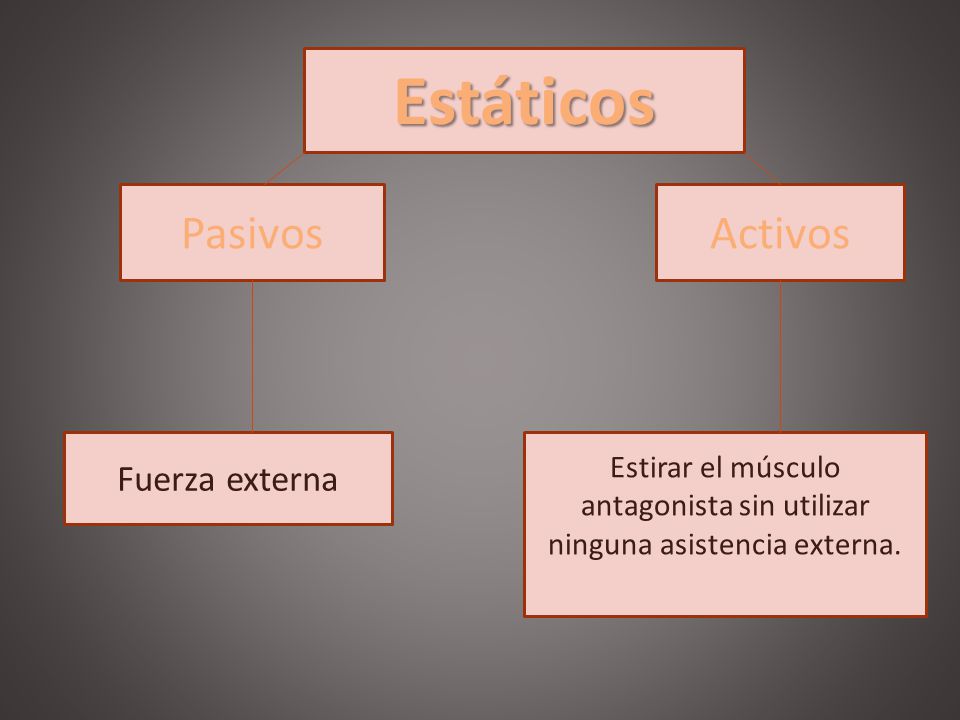 Estáticos

Pasivos

Activos

Fuerza externa

Estirar el músculo antagonista sin utilizar ninguna asistencia externa.